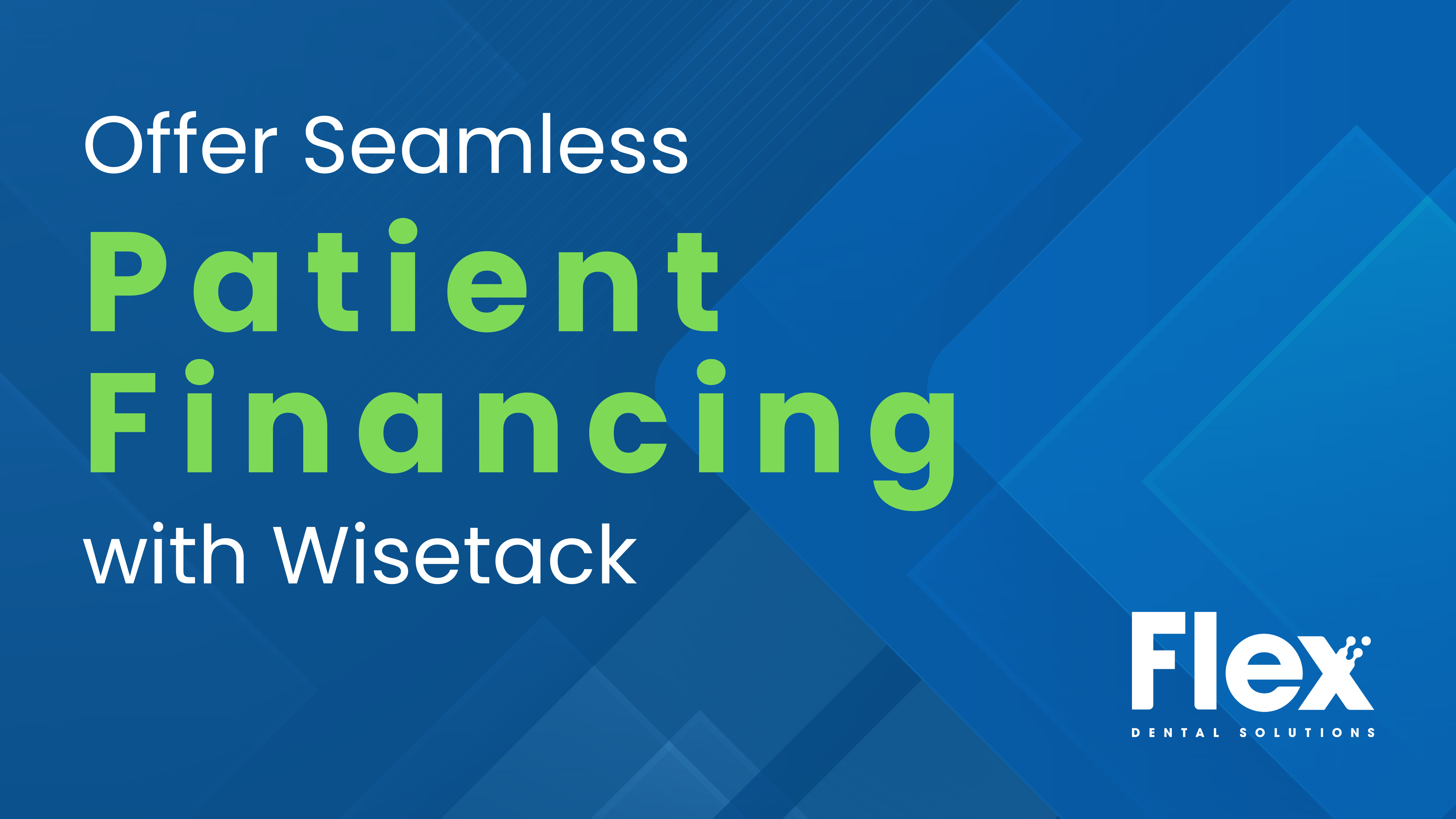 Offer Seamless

Patient Financing

with Wisetack

Flex

DENTAL SOLUTIONS